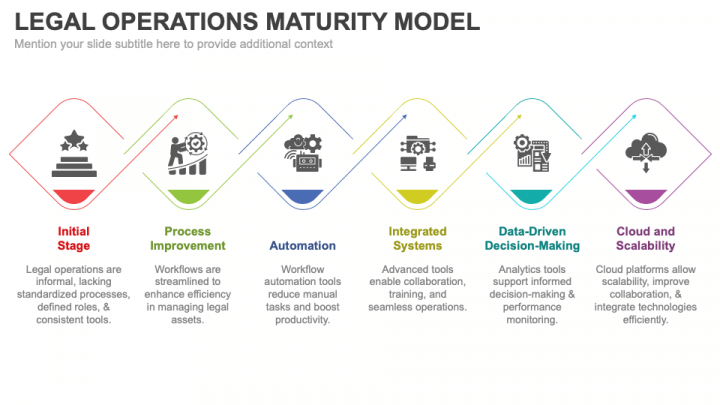 LEGAL OPERATIONS MATURITY MODEL

Mention your slide subtitle here to provide additional context

Initial Stage

Legal operations are informal, lacking standardized processes, defined roles, & consistent tools.

Process Improvement

Workflows are streamlined to enhance efficiency in managing legal assets.

Automation

Workflow automation tools reduce manual tasks and boost productivity.

Integrated Systems

Advanced tools enable collaboration, training, and seamless operations.

Data-Driven Decision-Making

Analytics tools support informed decision-making & performance monitoring.

Cloud and Scalability

Cloud platforms allow scalability, improve collaboration, & integrate technologies efficiently.